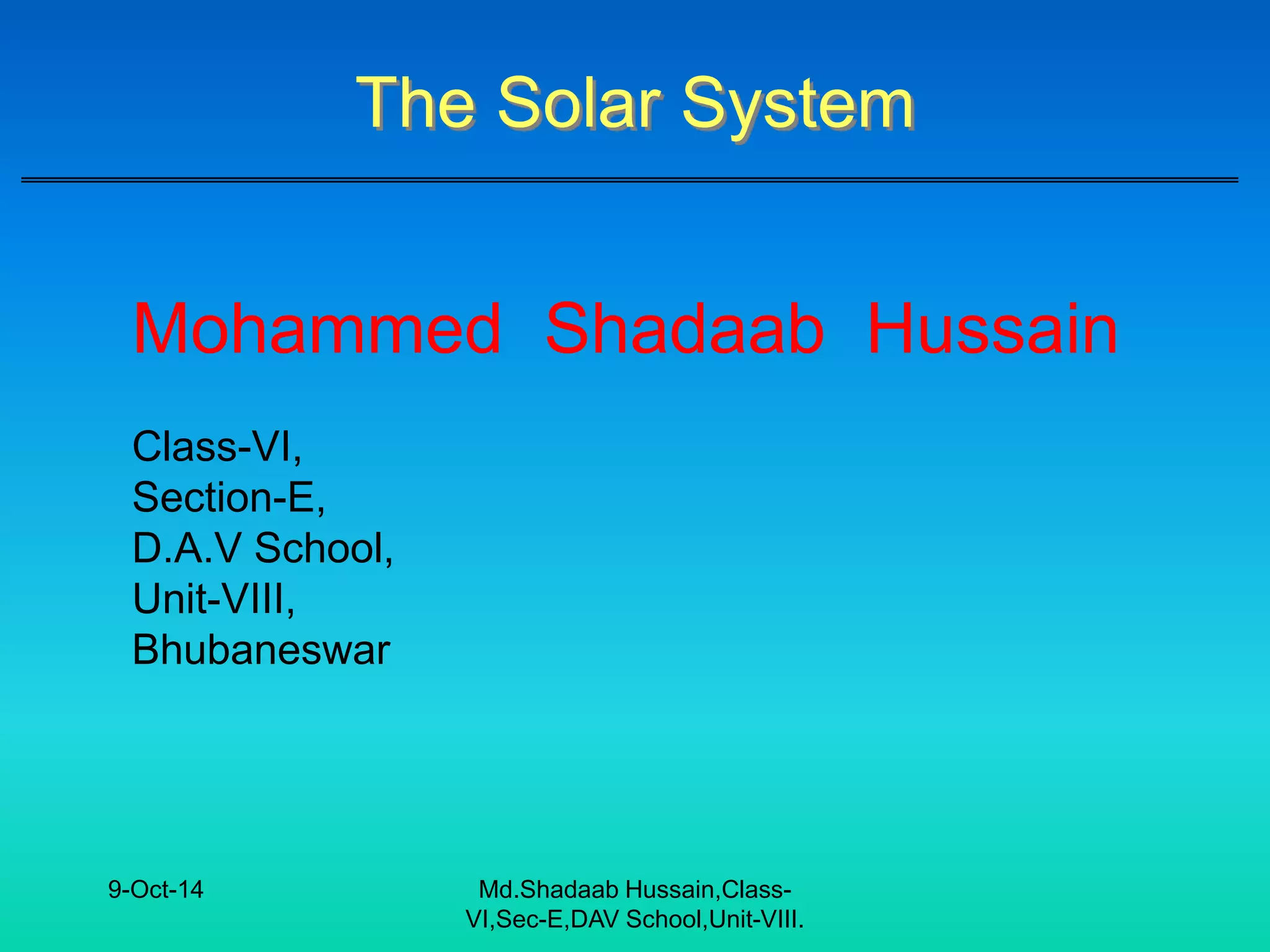 The Solar System

Mohammed Shadaab Hussain

Class-VI,
Section-E,
D.A.V School,
Unit-VIII,
Bhubaneswar

9-Oct-14

Md.Shadaab Hussain,Class-VI,Sec-E,DAV School,Unit-VIII.